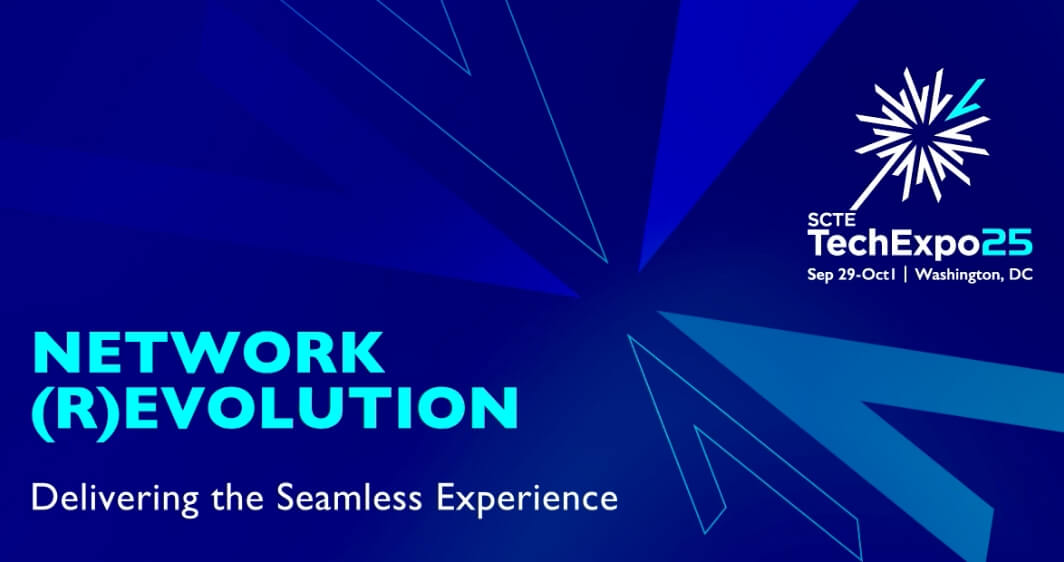 SCTE
TechExpo25
Sep 29-Oct1 | Washington, DC

NETWORK
(R)EVOLUTION

Delivering the Seamless Experience